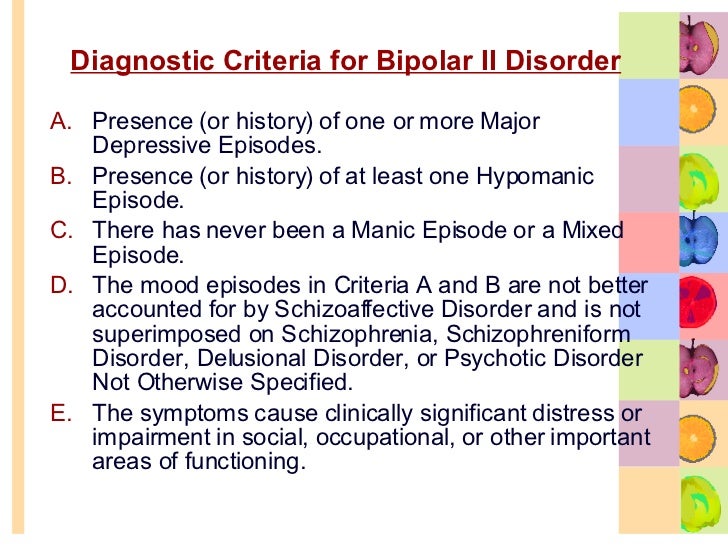 Diagnostic Criteria for Bipolar II Disorder

A. Presence (or history) of one or more Major Depressive Episodes.

B. Presence (or history) of at least one Hypomanic Episode.

C. There has never been a Manic Episode or a Mixed Episode.

D. The mood episodes in Criteria A and B are not better accounted for by Schizoaffective Disorder and is not superimposed on Schizophrenia, Schizophreniform Disorder, Delusional Disorder, or Psychotic Disorder Not Otherwise Specified.

E. The symptoms cause clinically significant distress or impairment in social, occupational, or other important areas of functioning.